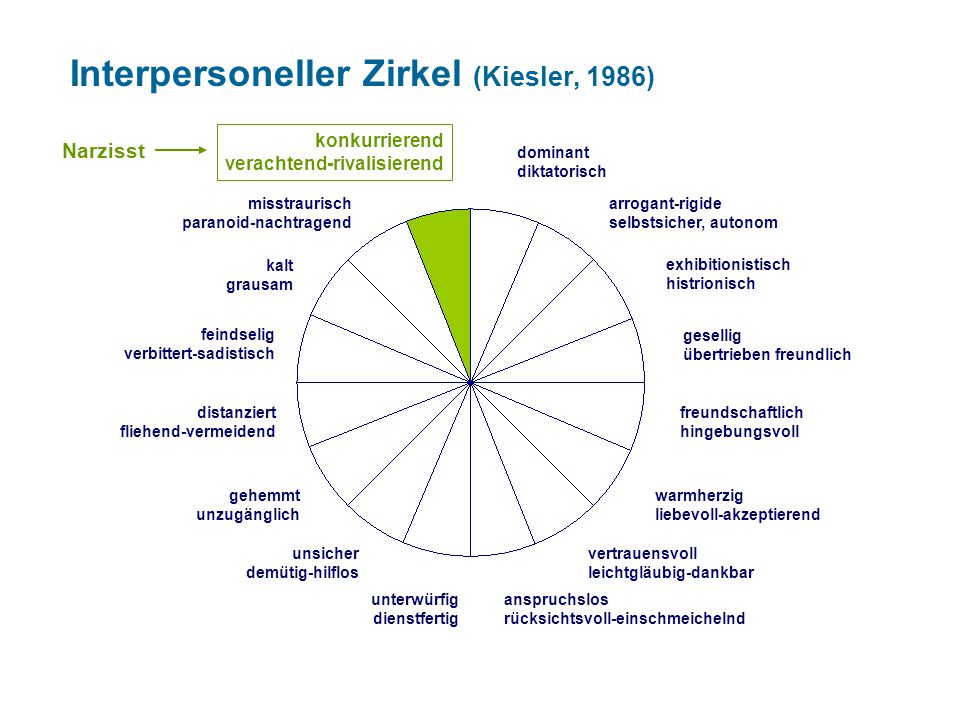 Interpersoneller Zirkel (Kiesler, 1986)

Narzisst

konkurrierend
verachtend-rivalisierend

dominant
diktatorisch

arrogant-rigide
selbstsicher, autonom

exhibitionistisch
histrionisch

gesellig
übertrieben freundlich

freundschaftlich
hingebungsvoll

warmherzig
liebevoll-akzeptierend

vertrauensvoll
leichtgläubig-dankbar

anspruchslos
rücksichtsvoll-einschmeichelnd

unterwürfig
dienstfertig

unsicher
demütig-hilflos

gehemmt
unzugänglich

distanziert
fliehend-vermeidend

feindselig
verbittert-sadistisch

kalt
grausam

misstraurisch
paranoid-nachtragend